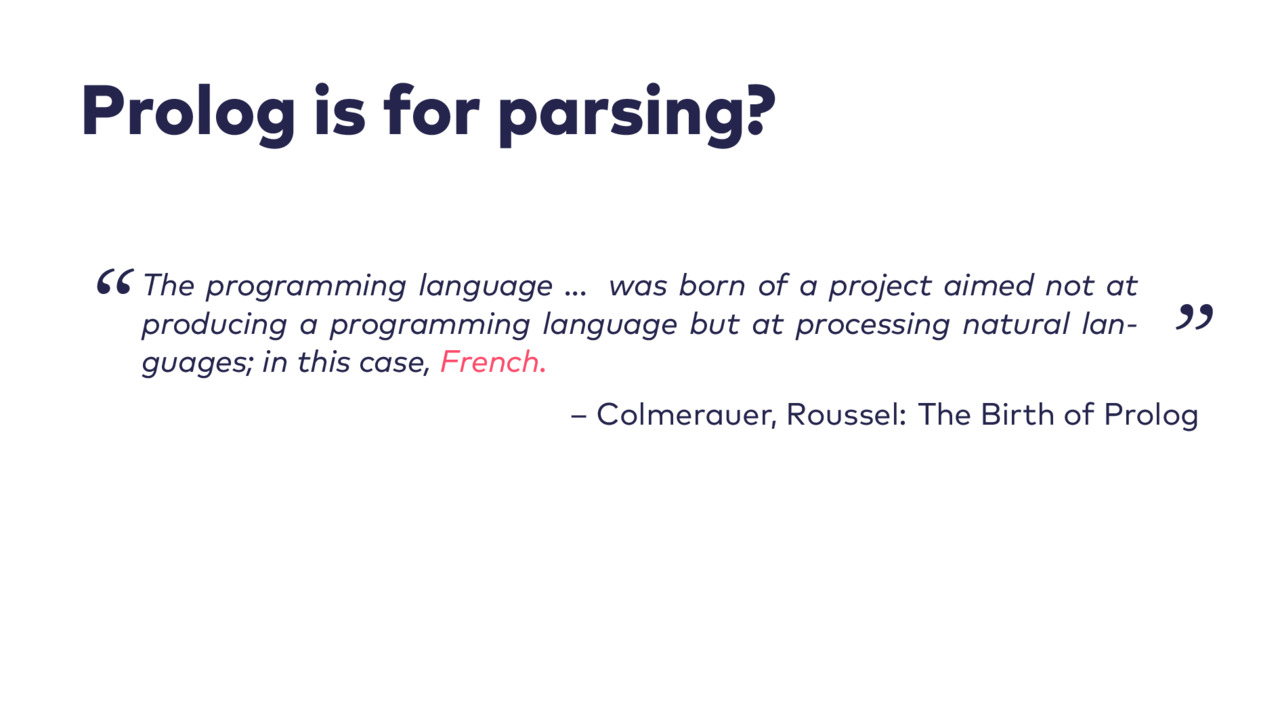 Prolog is for parsing?

“The programming language … was born of a project aimed not at producing a programming language but at processing natural languages; in this case, French.”

– Colmerauer, Roussel: The Birth of Prolog